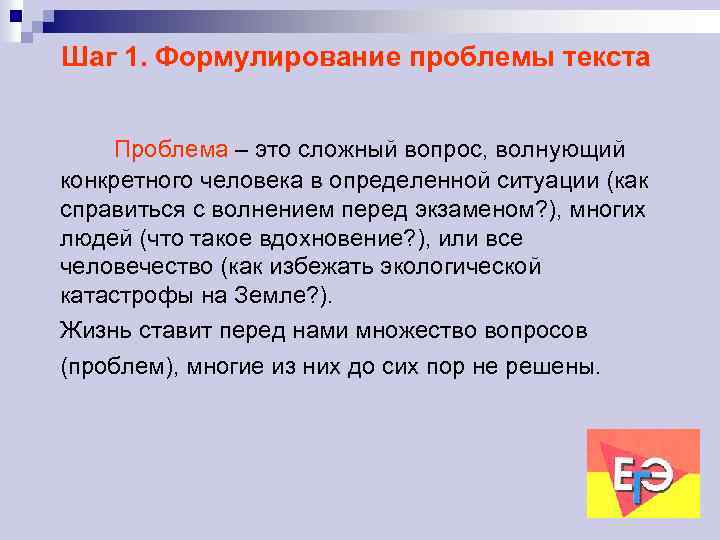 Шаг 1. Формулирование проблемы текста

Проблема – это сложный вопрос, волнующий конкретного человека в определенной ситуации (как справиться с волнением перед экзаменом?), многих людей (что такое вдохновение?), или все человечество (как избежать экологической катастрофы на Земле?).

Жизнь ставит перед нами множество вопросов (проблем), многие из них до сих пор не решены.

ЕГЭ